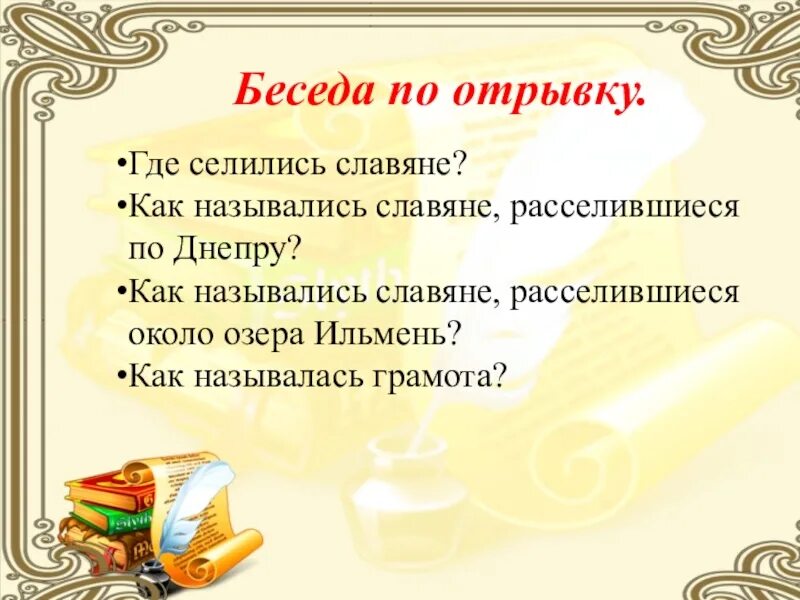 Беседа по отрывку.

•Где селились славяне?
•Как назывались славяне, расселившиеся по Днепру?
•Как назывались славяне, расселившиеся около озера Ильмень?
•Как называлась грамота?